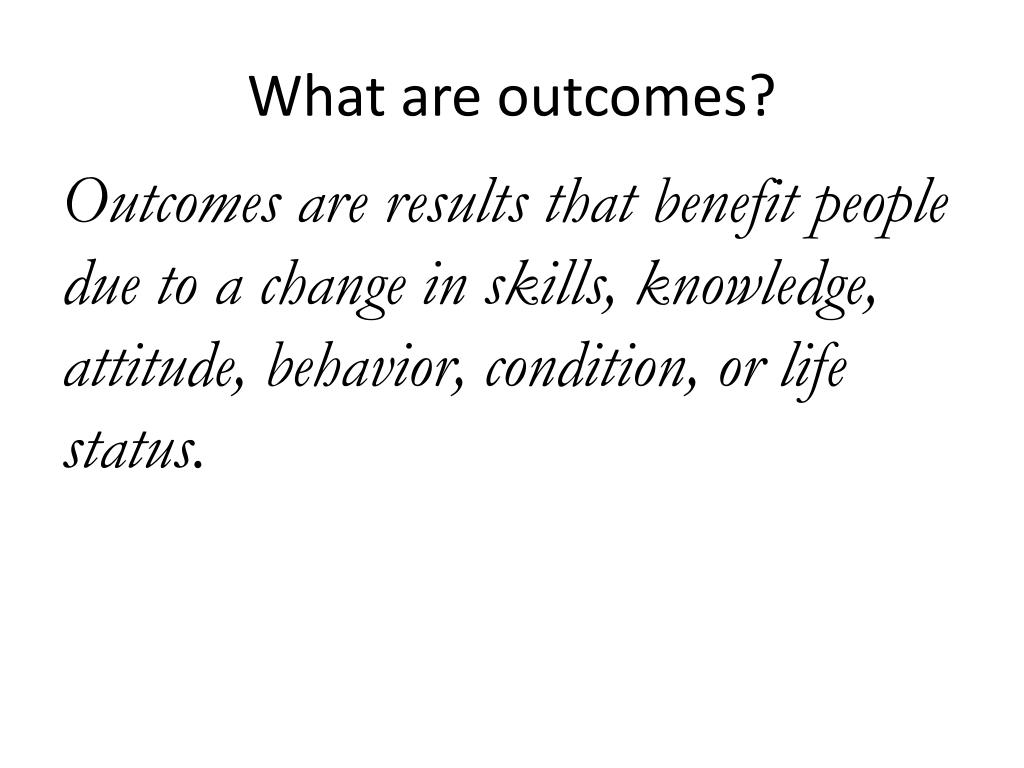 What are outcomes?

Outcomes are results that benefit people due to a change in skills, knowledge, attitude, behavior, condition, or life status.